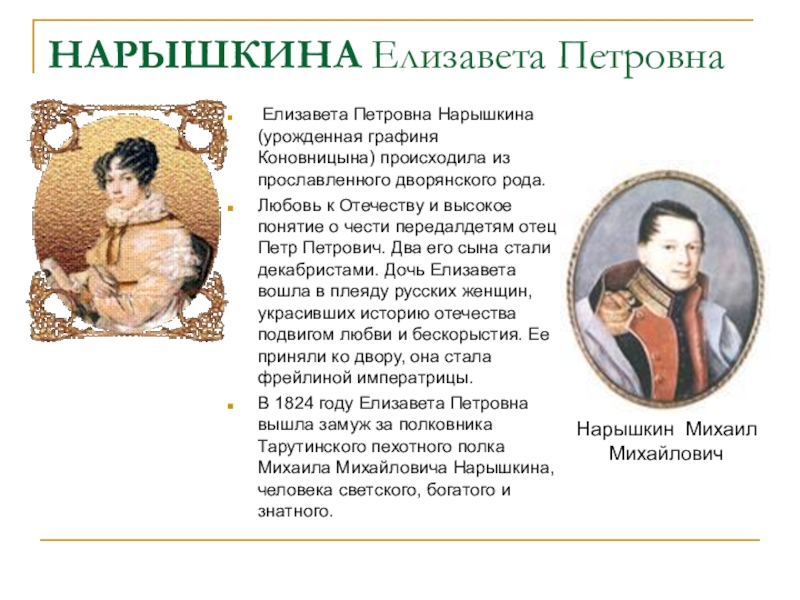 НАРЫШКИНА Елизавета Петровна

Елизавета Петровна Нарышкина (урожденная графиня Коновницына) происходила из прославленного дворянского рода.

Любовь к Отечеству и высокое понятие о чести передалдетям отец Петр Петрович. Два его сына стали декабристами. Дочь Елизавета вошла в плеяду русских женщин, украсивших историю отечества подвигом любви и бескорыстия. Ее приняли ко двору, она стала фрейлиной императрицы.

В 1824 году Елизавета Петровна вышла замуж за полковника Тарутинского пехотного полка Михаила Михайловича Нарышкина, человека светского, богатого и знатного.

Нарышкин Михаил Михайлович